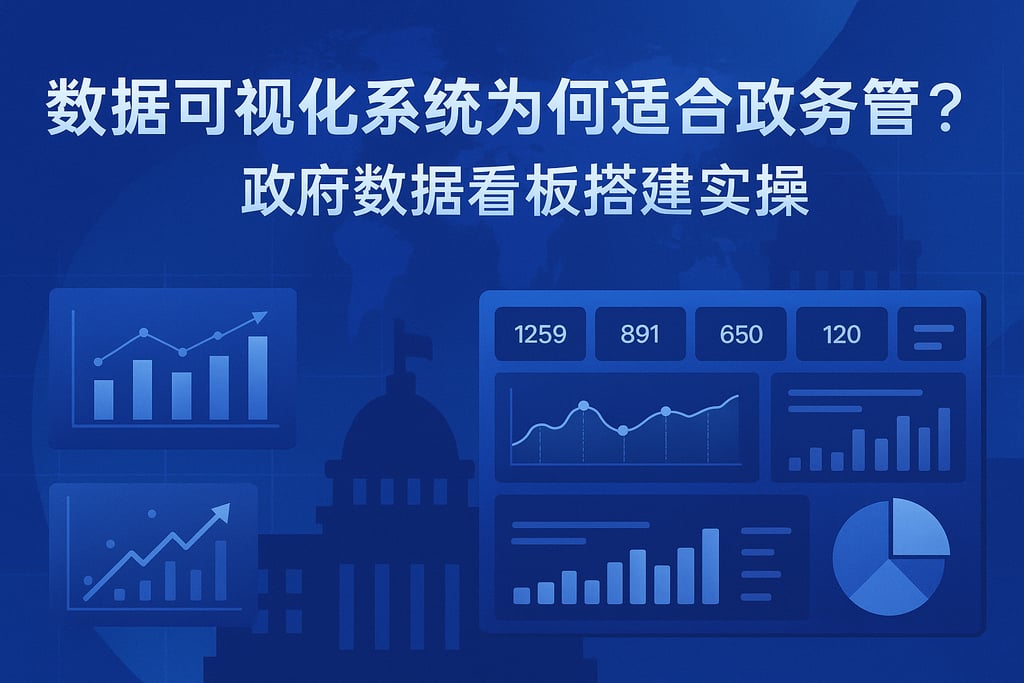 数据可视化系统为何适合政务管？
政府数据看板搭建实操

1259
891
650
120